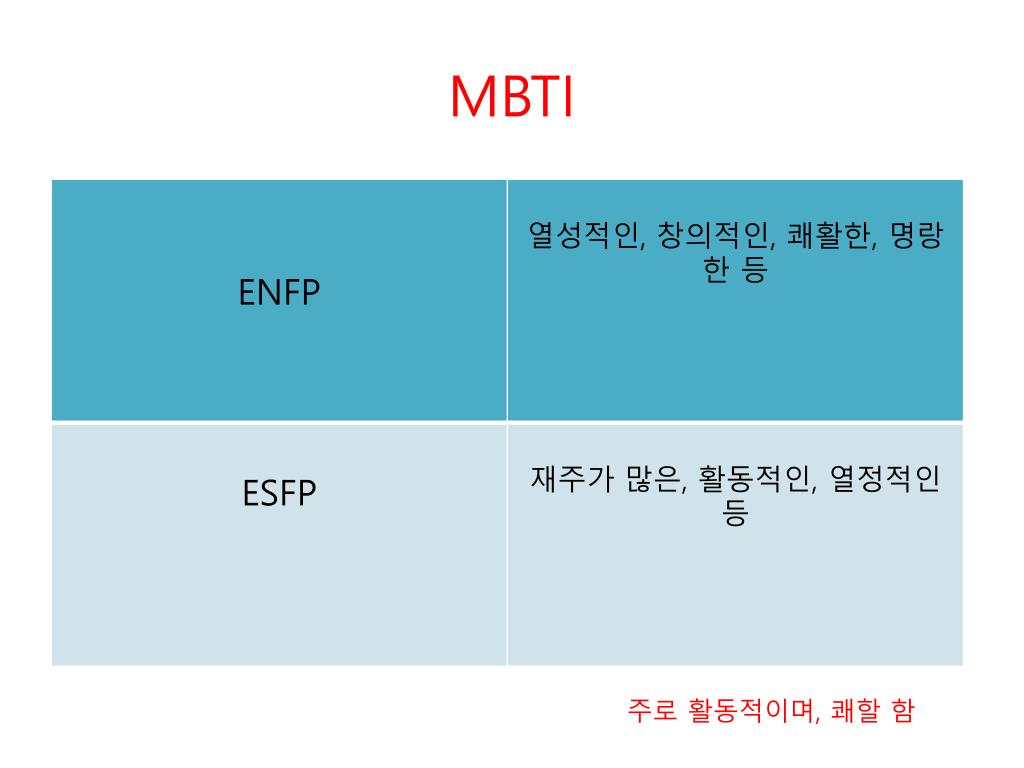 MBTI

| ENFP | 열성적인, 창의적인, 쾌활한, 명랑한 등 |
|---|---|
| ESFP | 재주가 많은, 활동적인, 열정적인 등 |

주로 활동적이며, 쾌할 함